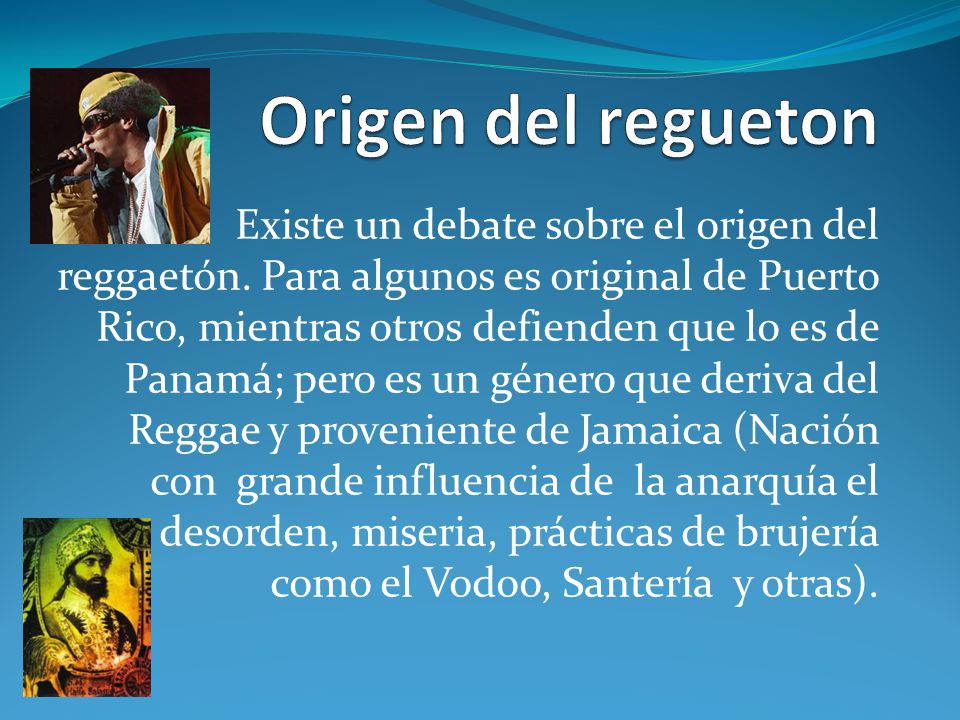 Origen del regueton

Existe un debate sobre el origen del reggaetón. Para algunos es original de Puerto Rico, mientras otros defienden que lo es de Panamá; pero es un género que deriva del Reggae y proveniente de Jamaica (Nación con grande influencia de la anarquía el desorden, miseria, prácticas de brujería como el Vodoo, Santería y otras).